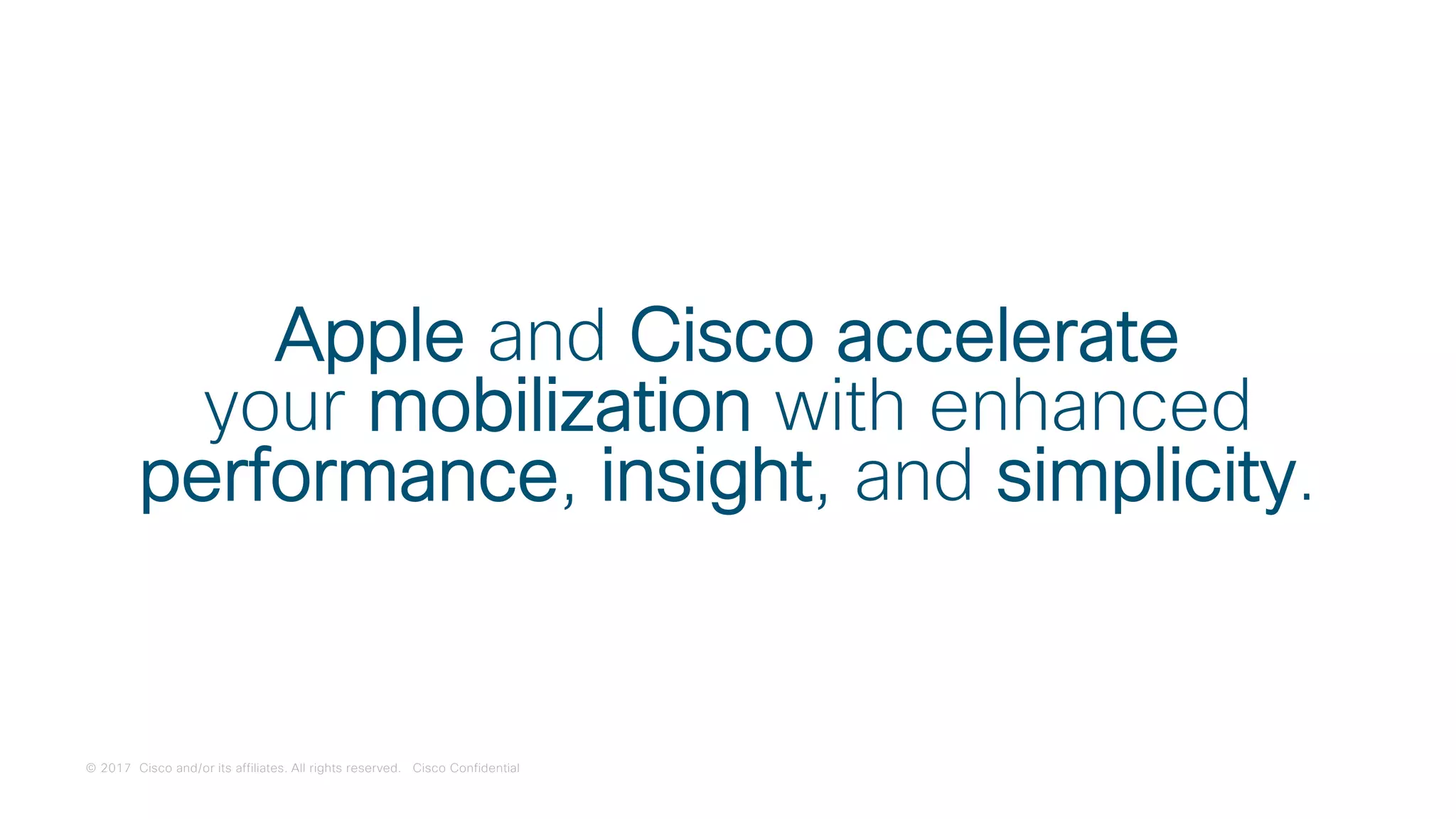 Apple and Cisco accelerate your mobilization with enhanced performance, insight, and simplicity.

© 2017 Cisco and/or its affiliates. All rights reserved. Cisco Confidential